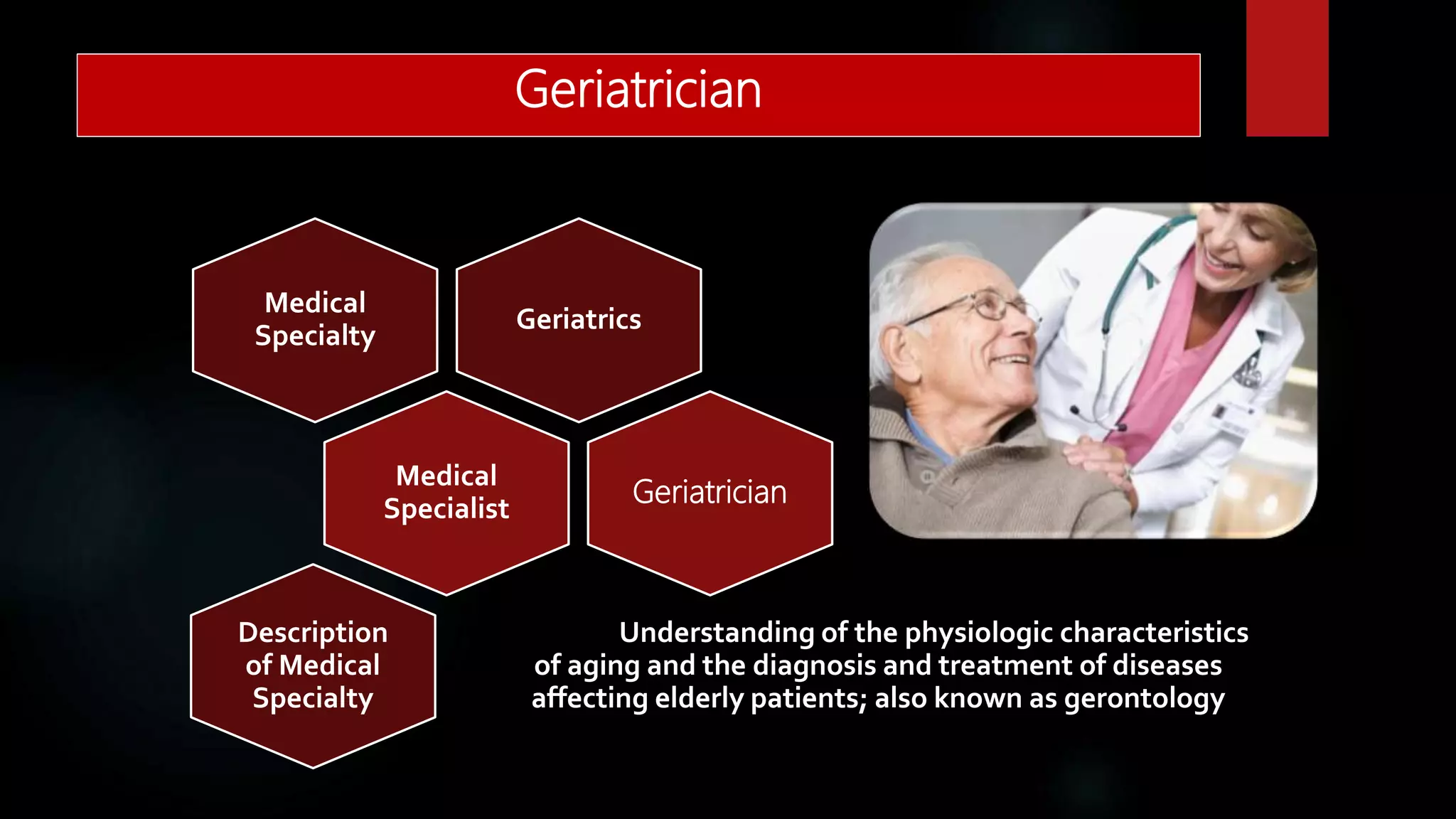 Geriatrician

Medical Specialty

Geriatrics

Medical Specialist

Geriatrician

Description of Medical Specialty

Understanding of the physiologic characteristics of aging and the diagnosis and treatment of diseases affecting elderly patients; also known as gerontology